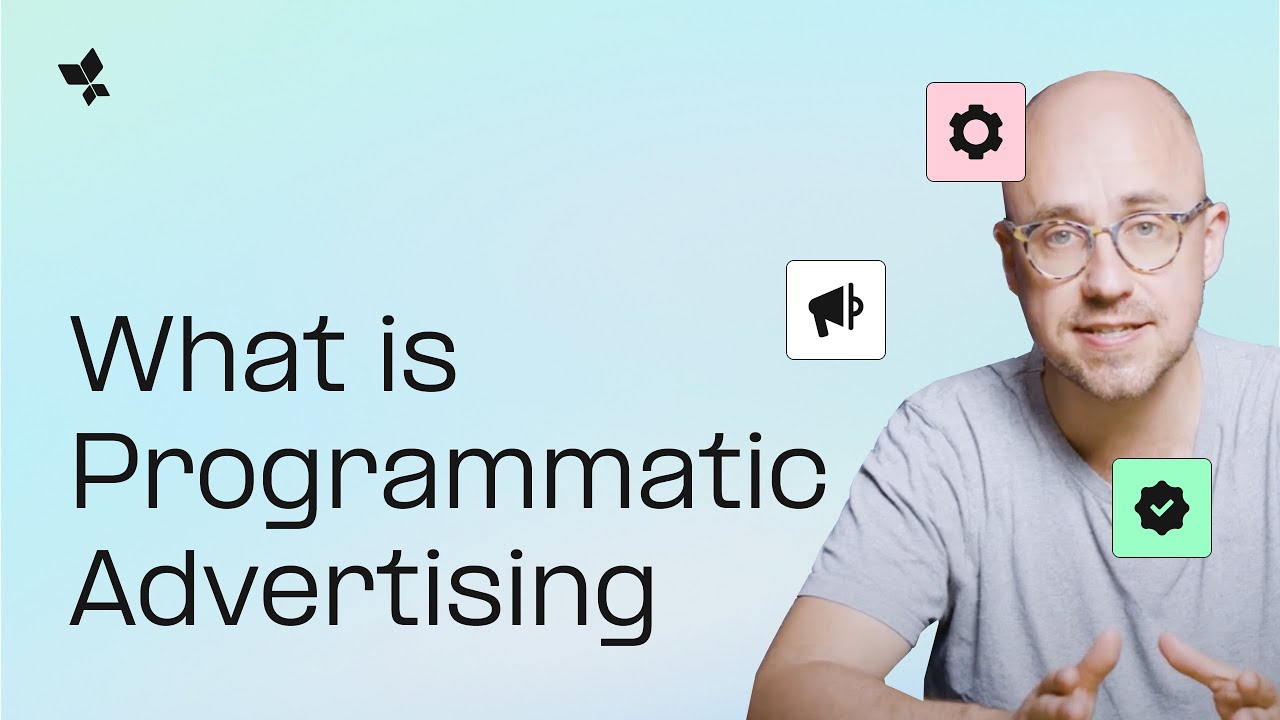 What is Programmatic Advertising